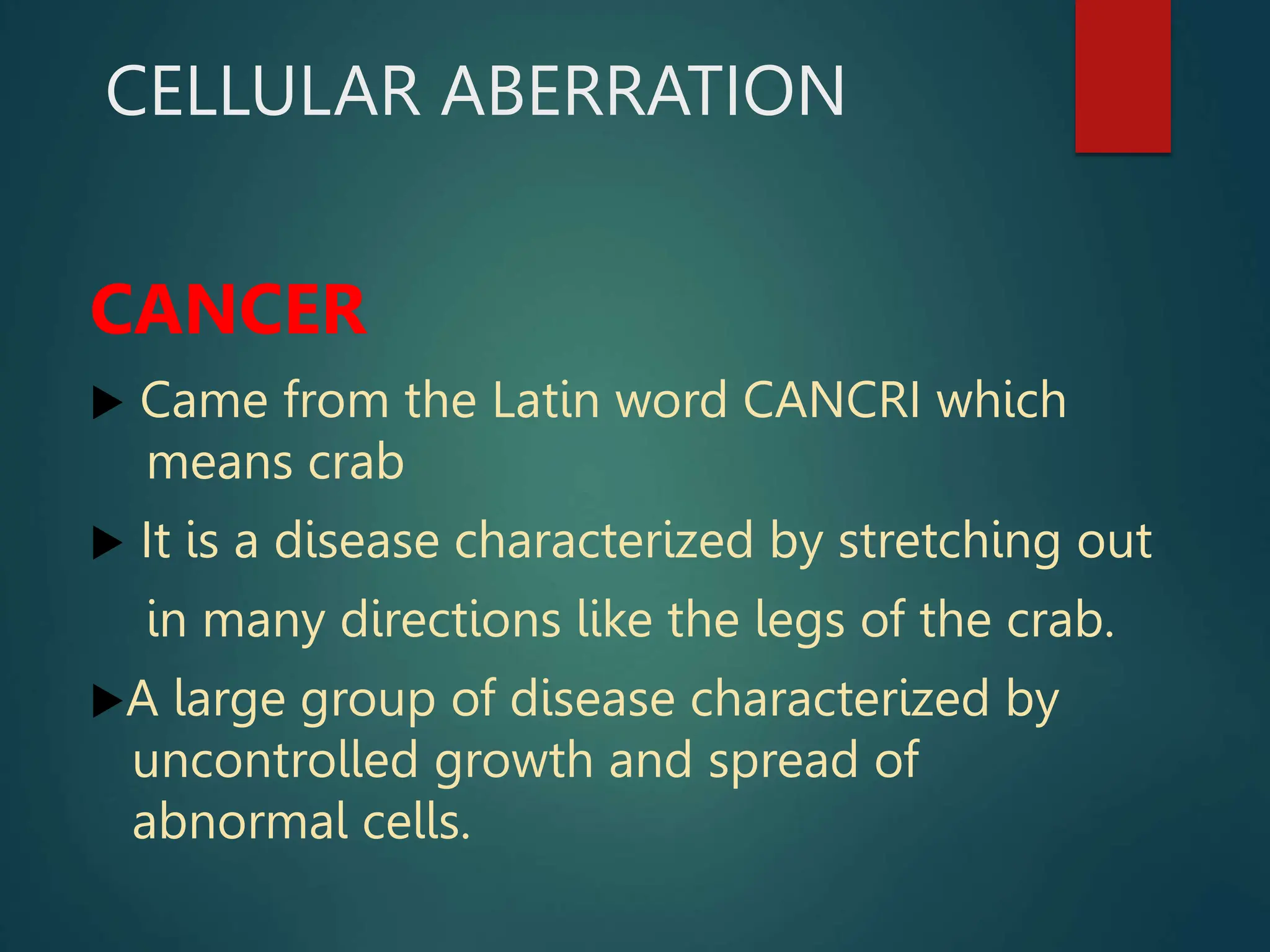 CELLULAR ABERRATION

CANCER

▶ Came from the Latin word CANCRI which means crab

▶ It is a disease characterized by stretching out in many directions like the legs of the crab.

▶A large group of disease characterized by uncontrolled growth and spread of abnormal cells.